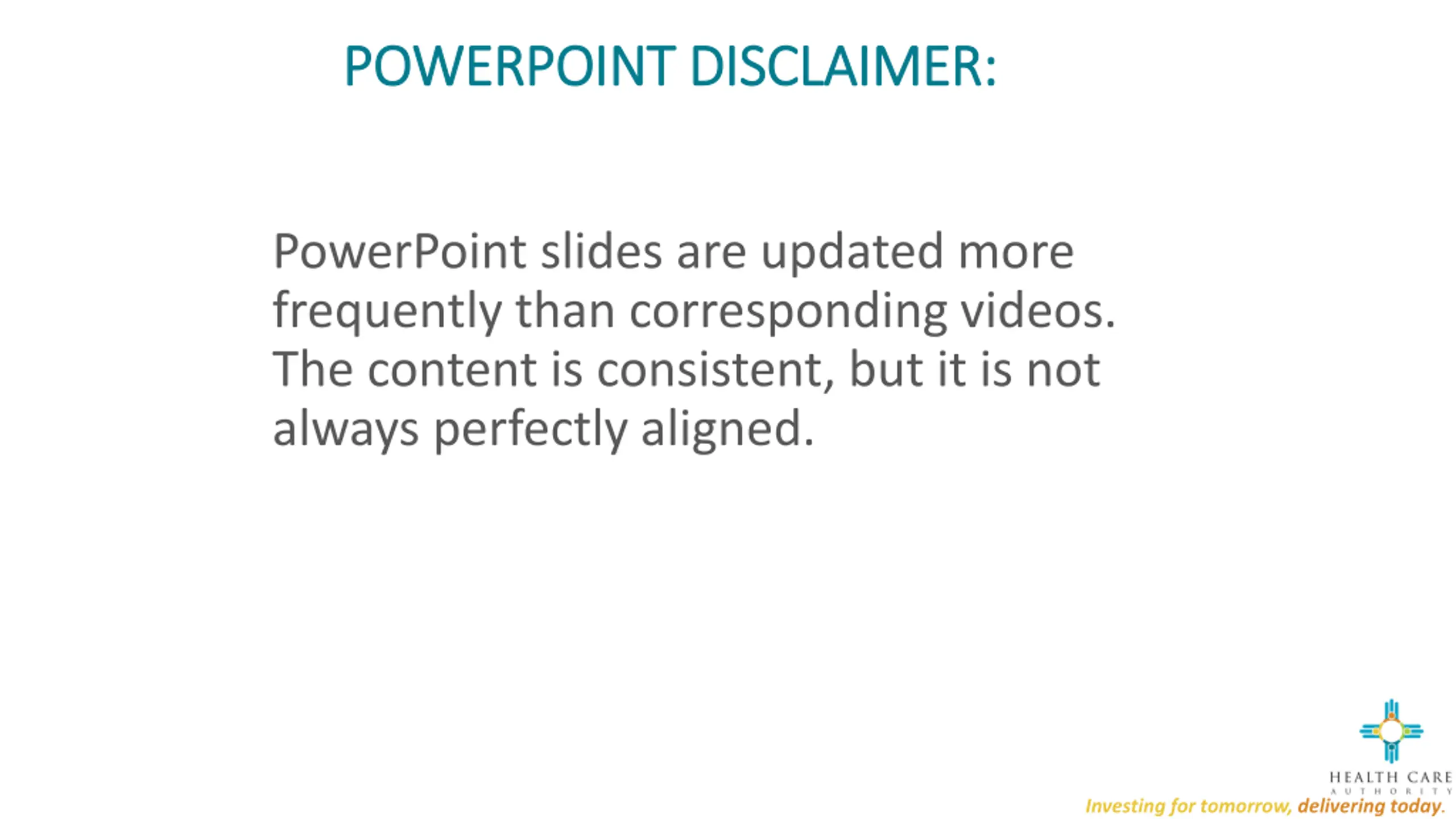 POWERPOINT DISCLAIMER:

PowerPoint slides are updated more frequently than corresponding videos. The content is consistent, but it is not always perfectly aligned.

HEALTH CARE
AUTHORITY
Investing for tomorrow, delivering today.